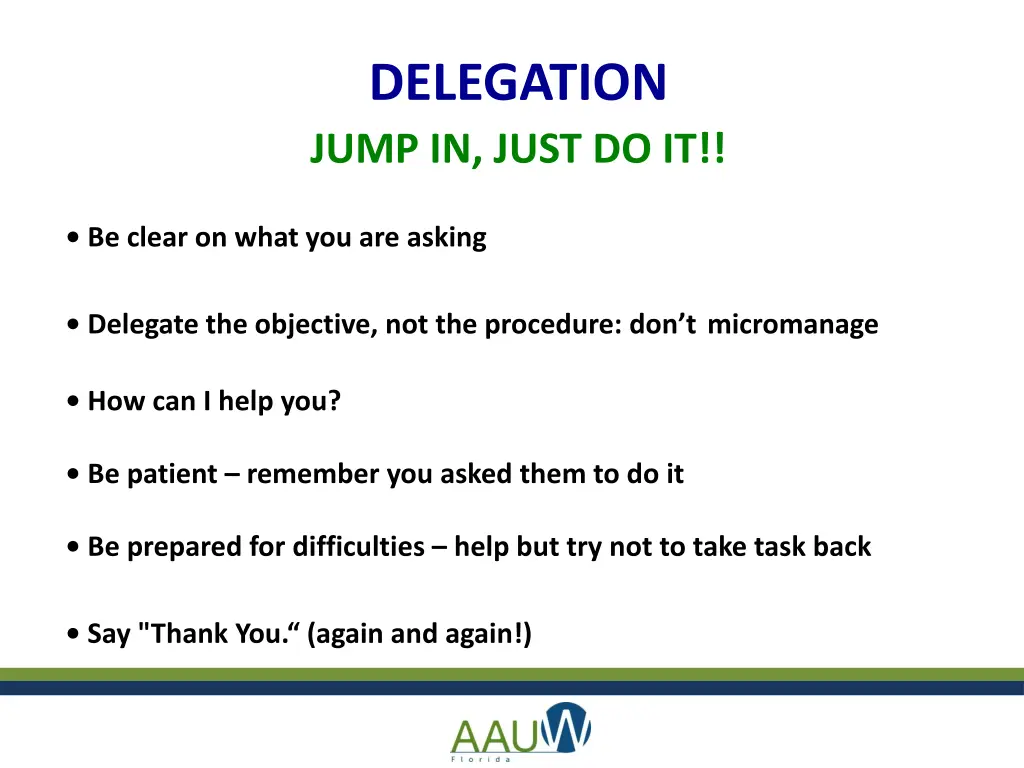 DELEGATION
JUMP IN, JUST DO IT!!

• Be clear on what you are asking

• Delegate the objective, not the procedure: don’t micromanage

• How can I help you?

• Be patient – remember you asked them to do it

• Be prepared for difficulties – help but try not to take task back

• Say "Thank You.“ (again and again!)

AAUW
Florida